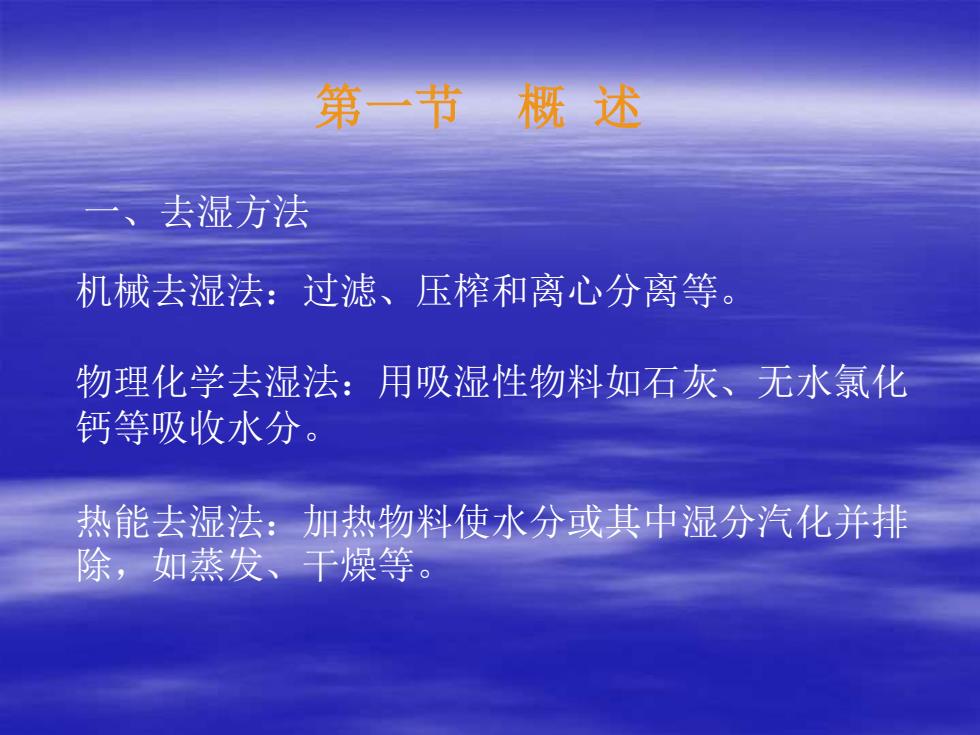 第一节 概 述

一、去湿方法

机械去湿法：过滤、压榨和离心分离等。

物理化学去湿法：用吸湿性物料如石灰、无水氯化钙等吸收水分。

热能去湿法：加热物料使水分或其中湿分汽化并排除，如蒸发、干燥等。